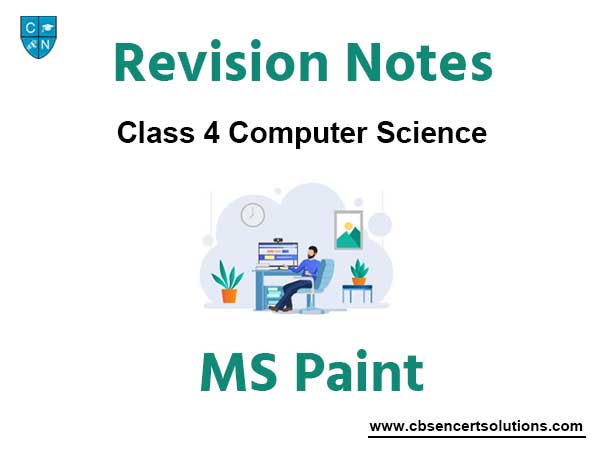 C
N

Revision Notes

Class 4 Computer Science

MS Paint

www.cbsencertsolutions.com